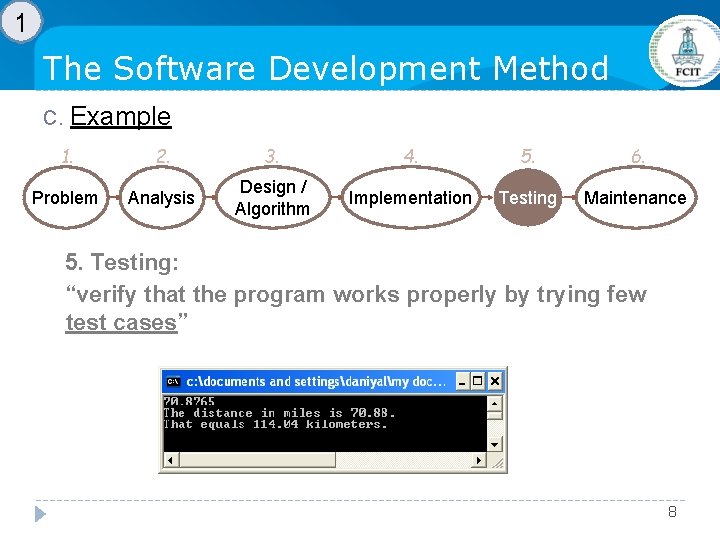 1

The Software Development Method

FCIT

C. Example

1. Problem
2. Analysis
3. Design / Algorithm
4. Implementation
5. Testing
6. Maintenance

5. Testing:
“verify that the program works properly by trying few test cases”

c:\documents and settings\daniyal\my doc...

70.8765
The distance in miles is 70.88.
That equals 114.04 kilometers.

8